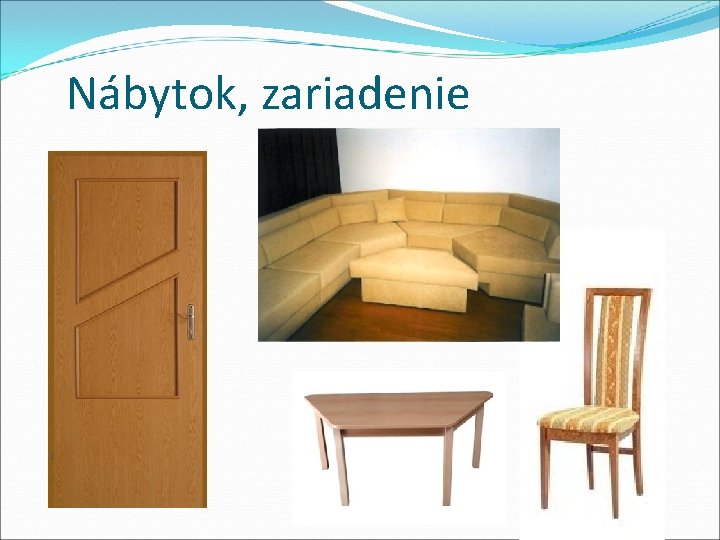 Nábytok, zariadenie